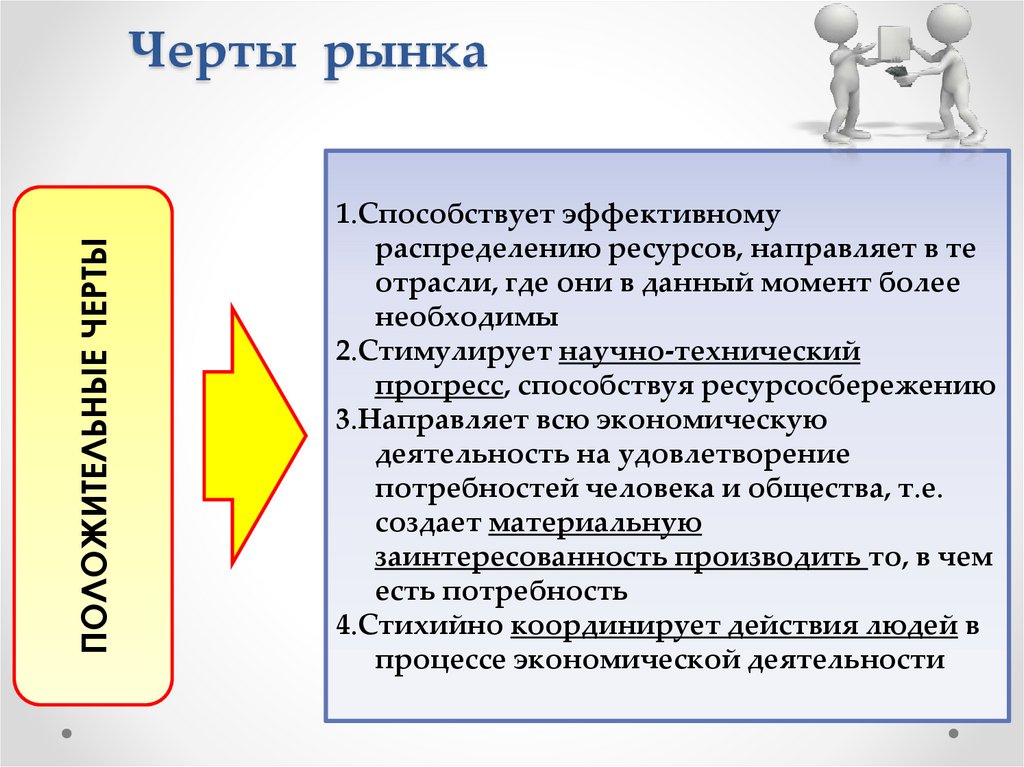 Черты рынка

ПОЛОЖИТЕЛЬНЫЕ ЧЕРТЫ

1.Способствует эффективному распределению ресурсов, направляет в те отрасли, где они в данный момент более необходимы
2.Стимулирует научно-технический прогресс, способствуя ресурсосбережению
3.Направляет всю экономическую деятельность на удовлетворение потребностей человека и общества, т.е. создает материальную заинтересованность производить то, в чем есть потребность
4.Стихийно координирует действия людей в процессе экономической деятельности